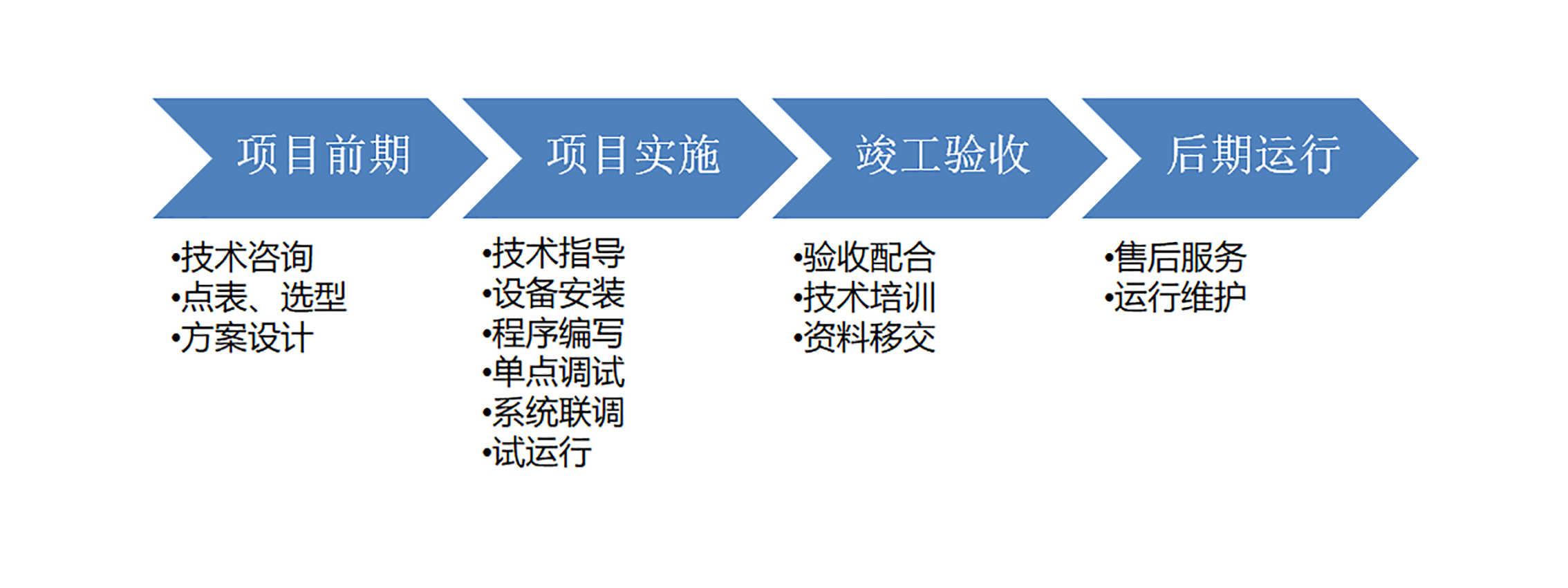 项目前期

•技术咨询
•点表、选型
•方案设计

项目实施

•技术指导
•设备安装
•程序编写
•单点调试
•系统联调
•试运行

竣工验收

•验收配合
•技术培训
•资料移交

后期运行

•售后服务
•运行维护